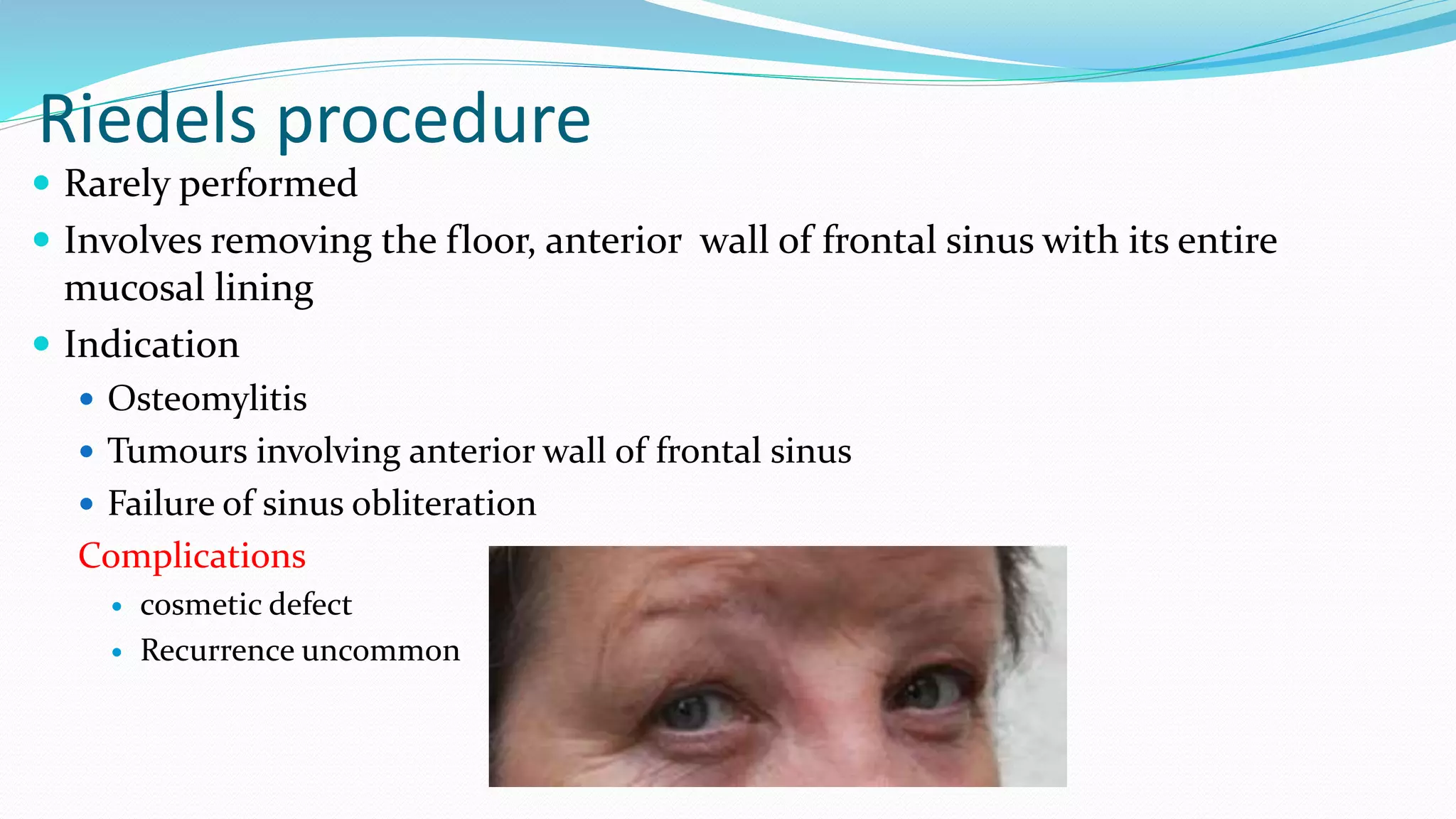 Riedels procedure

- Rarely performed
- Involves removing the floor, anterior wall of frontal sinus with its entire mucosal lining
- Indication
  - Osteomylitis
  - Tumours involving anterior wall of frontal sinus
  - Failure of sinus obliteration

Complications
- cosmetic defect
- Recurrence uncommon